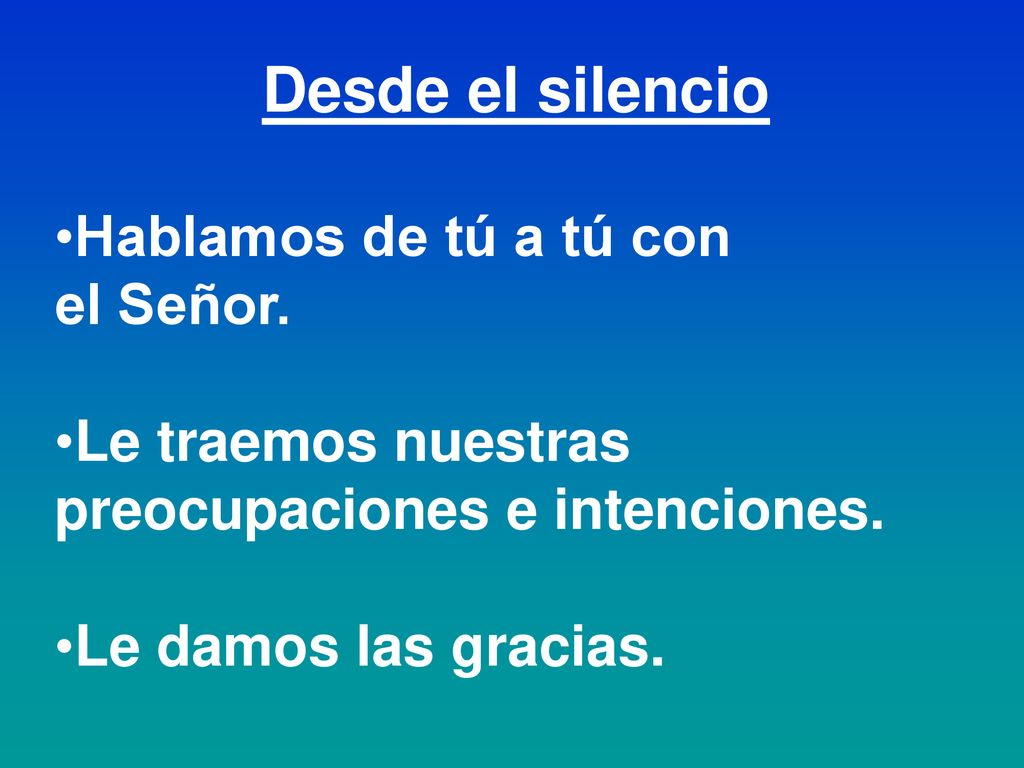 Desde el silencio

•Hablamos de tú a tú con el Señor.

•Le traemos nuestras preocupaciones e intenciones.

•Le damos las gracias.